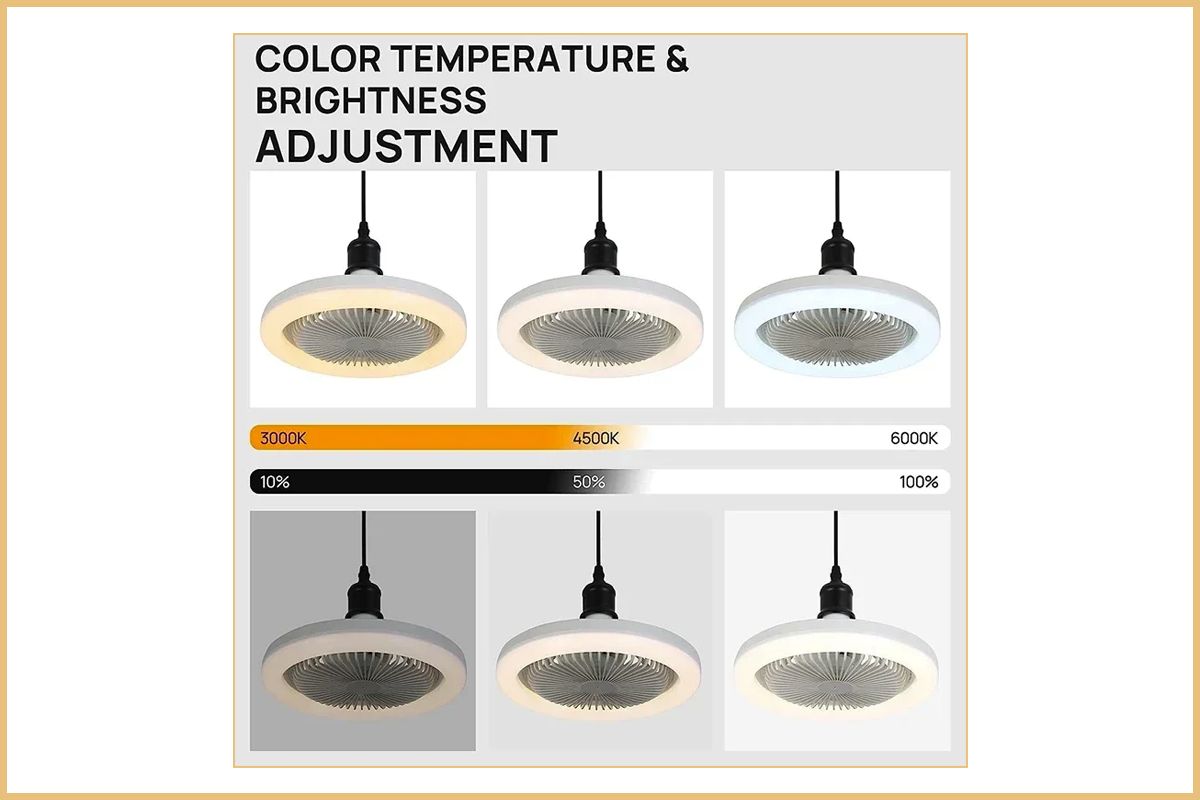 COLOR TEMPERATURE & BRIGHTNESS
ADJUSTMENT

3000K 4500K 6000K

10% 50% 100%